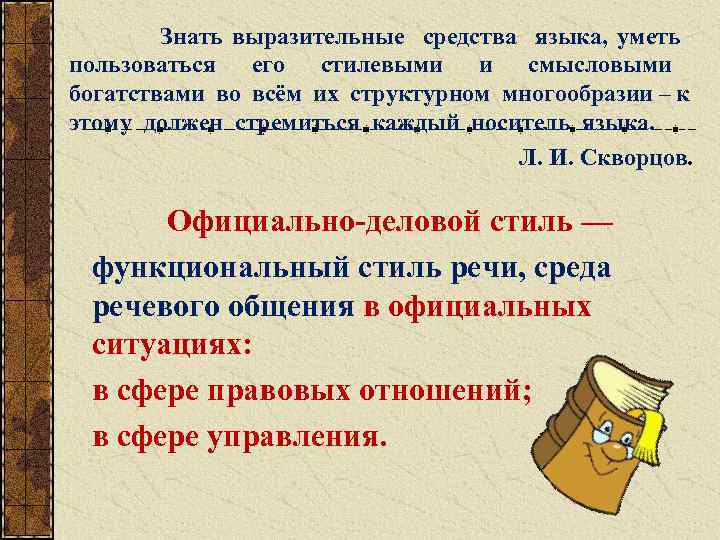 Знать выразительные средства языка, уметь пользоваться его стилевыми и смысловыми богатствами во всём их структурном многообразии – к этому должен стремиться каждый носитель языка.

Л. И. Скворцов.

Официально-деловой стиль — функциональный стиль речи, среда речевого общения в официальных ситуациях:

в сфере правовых отношений;

в сфере управления.